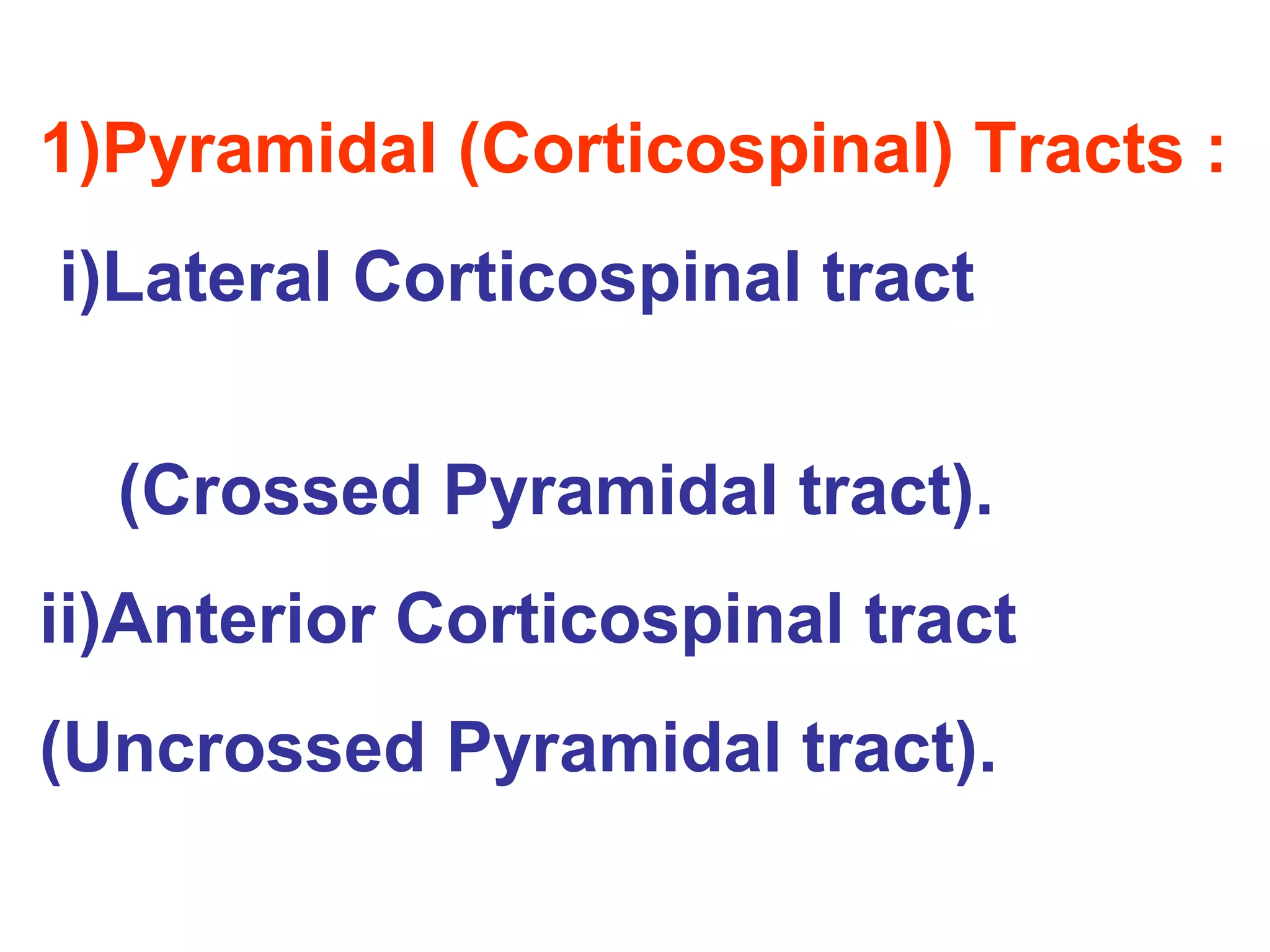 1)Pyramidal (Corticospinal) Tracts :

i)Lateral Corticospinal tract

(Crossed Pyramidal tract).

ii)Anterior Corticospinal tract

(Uncrossed Pyramidal tract).